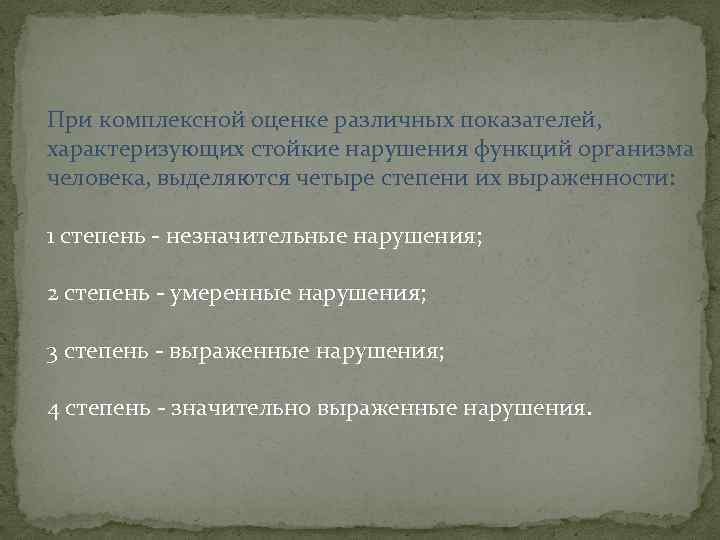 При комплексной оценке различных показателей, характеризующих стойкие нарушения функций организма человека, выделяются четыре степени их выраженности:

1 степень - незначительные нарушения;

2 степень - умеренные нарушения;

3 степень - выраженные нарушения;

4 степень - значительно выраженные нарушения.